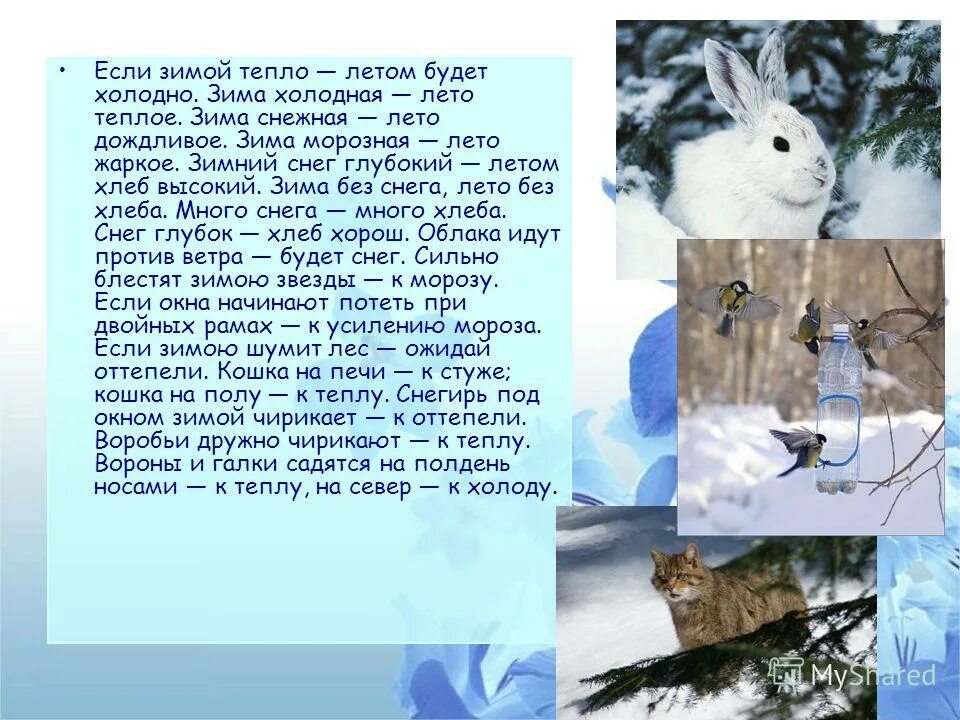 • Если зимой тепло — летом будет холодно. Зима холодная — лето теплое. Зима снежная — лето дождливое. Зима морозная — лето жаркое. Зимний снег глубокий — летом хлеб высокий. Зима без снега, лето без хлеба. Много снега — много хлеба. Снег глубок — хлеб хорош. Облака идут против ветра — будет снег. Сильно блестят зимою звезды — к морозу. Если окна начинают потеть при двойных рамах — к усилению мороза. Если зимою шумит лес — ожидай оттепели. Кошка на печи — к стуже; кошка на полу — к теплу. Снегирь под окном зимой чирикает — к оттепели. Воробьи дружно чирикают — к теплу. Вороны и галки садятся на полдень носами — к теплу, на север — к холоду.

MyShared